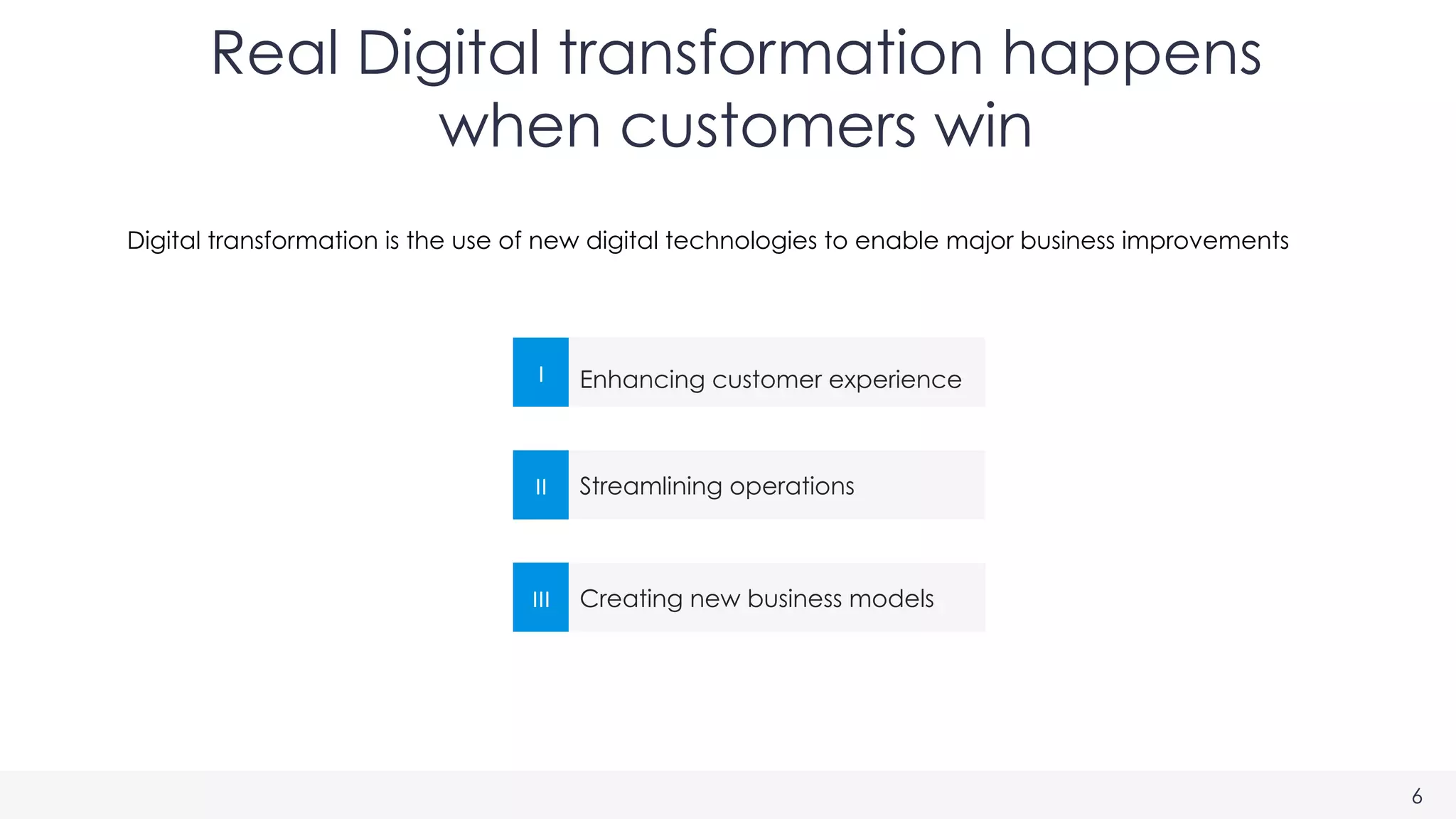 Real Digital transformation happens when customers win

Digital transformation is the use of new digital technologies to enable major business improvements

I Enhancing customer experience

II Streamlining operations

III Creating new business models

6